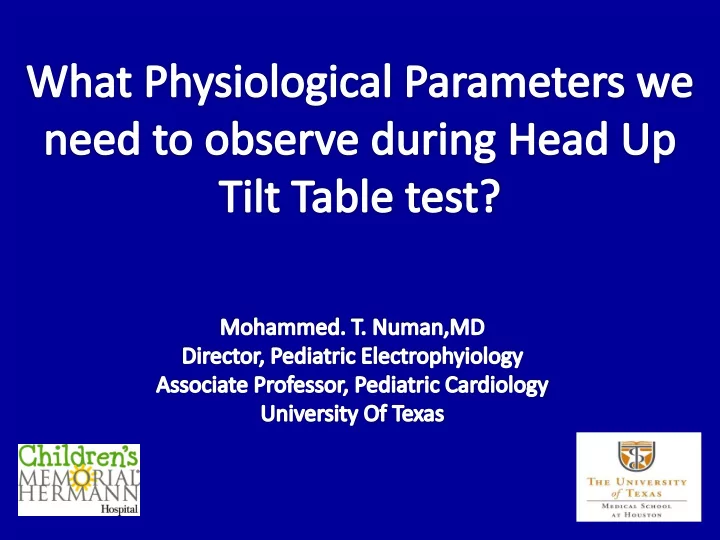 What Physiological Parameters we need to observe during Head Up Tilt Table test?

Mohammed. T. Numan,MD
Director, Pediatric Electrophyiology
Associate Professor, Pediatric Cardiology
University Of Texas

Children's MEMORIAL HERMANN Hospital

THE UNIVERSITY of TEXAS
MEDICAL SCHOOL AT HOUSTON